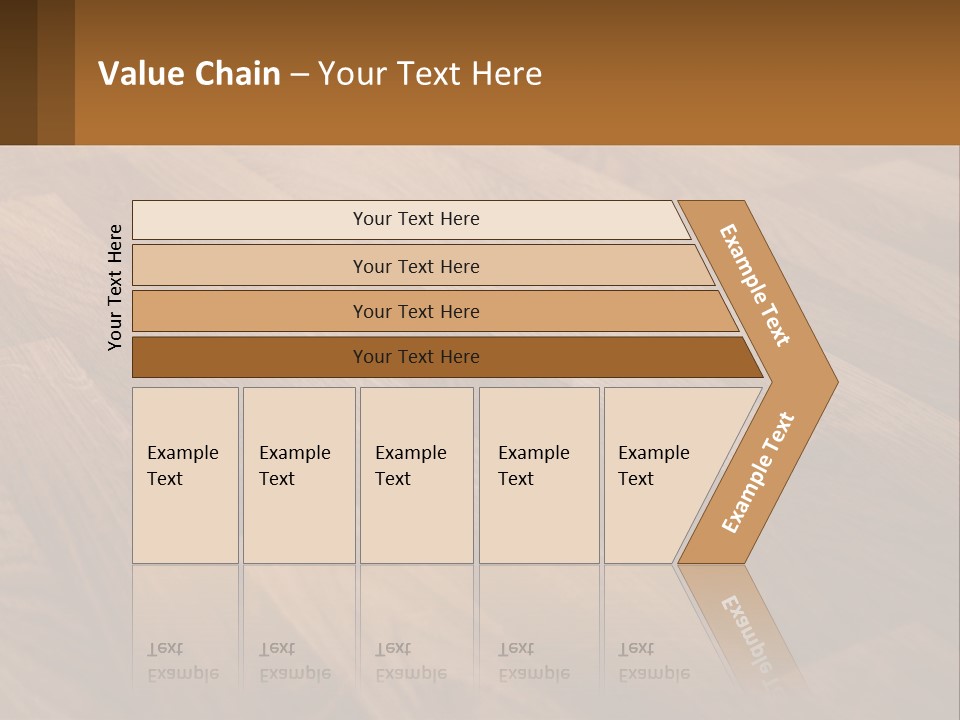 Value Chain – Your Text Here

Your Text Here

Your Text Here

Your Text Here

Your Text Here

Your Text Here

Example Text

Example Text

Example Text

Example Text

Example Text

Example Text

Example Text